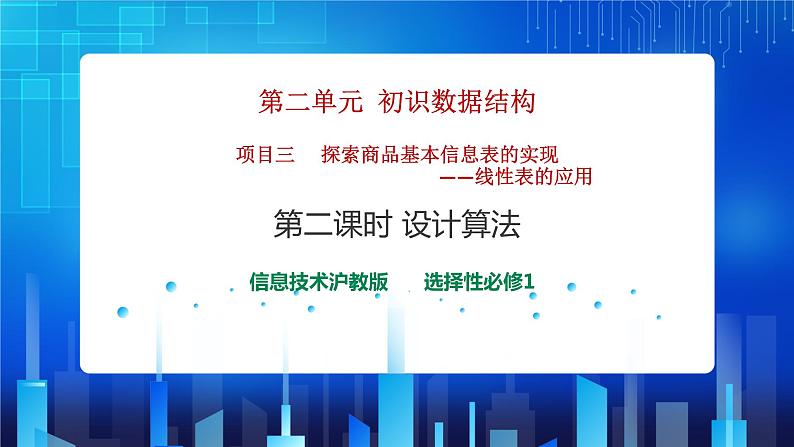 第二单元 初识数据结构

项目三 探索商品基本信息表的实现
——线性表的应用

第二课时 设计算法

信息技术沪教版 选择性必修1